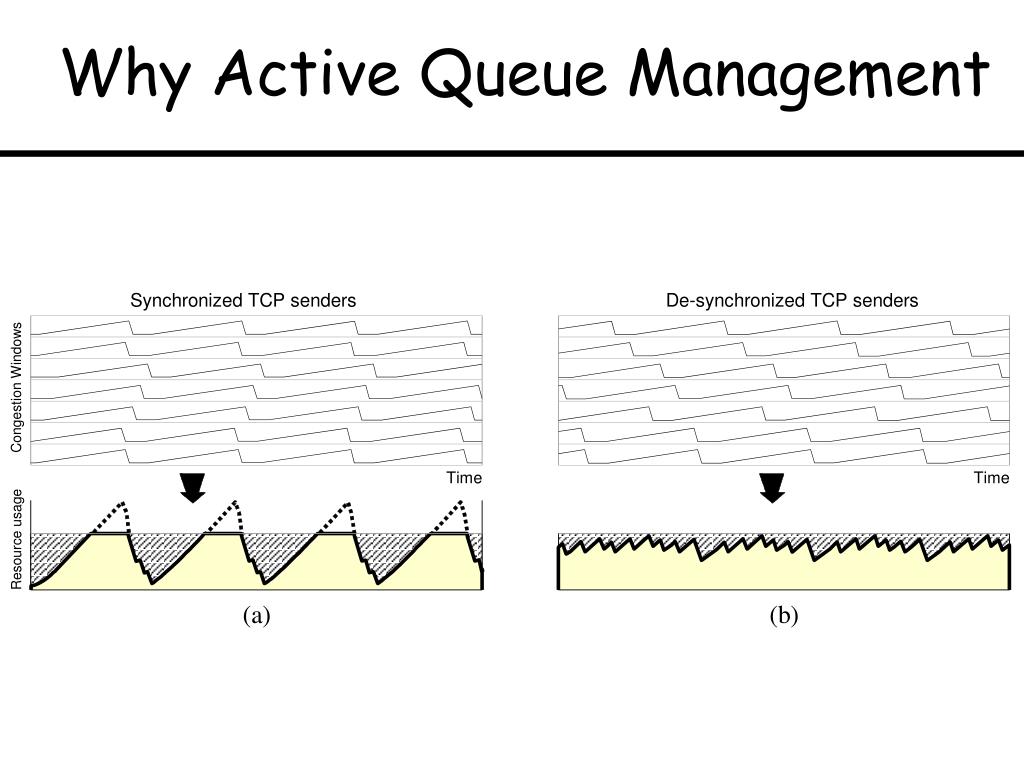 Why Active Queue Management

Synchronized TCP senders

Congestion Windows

Time

Resource usage

(a)

De-synchronized TCP senders

Time

(b)